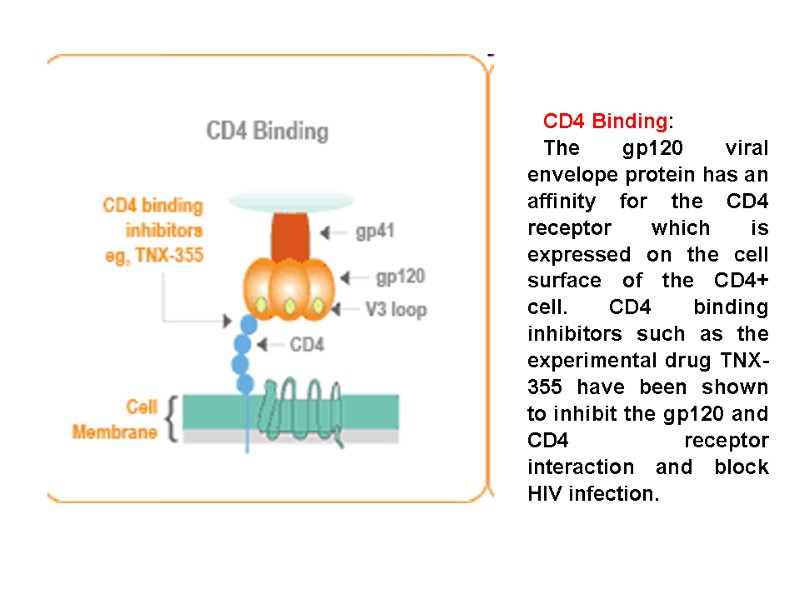 CD4 Binding

CD4 binding inhibitors eg, TNX-355

gp41

gp120

V3 loop

CD4

Cell Membrane

CD4 Binding:

The gp120 viral envelope protein has an affinity for the CD4 receptor which is expressed on the cell surface of the CD4+ cell. CD4 binding inhibitors such as the experimental drug TNX-355 have been shown to inhibit the gp120 and CD4 receptor interaction and block HIV infection.